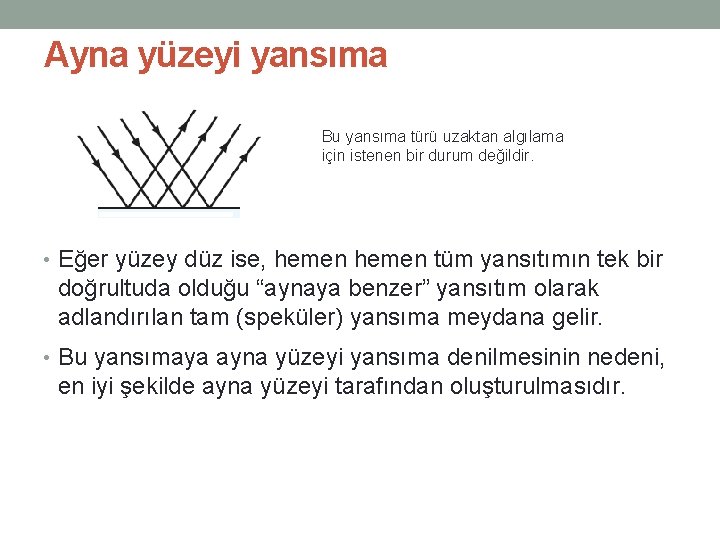 Ayna yüzeyi yansıma

Bu yansıma türü uzaktan algılama için istenen bir durum değildir.

• Eğer yüzey düz ise, hemen hemen tüm yansıtımın tek bir doğrultuda olduğu “aynaya benzer” yansıtım olarak adlandırılan tam (speküler) yansıma meydana gelir.

• Bu yansımaya ayna yüzeyi yansıma denilmesinin nedeni, en iyi şekilde ayna yüzeyi tarafından oluşturulmasıdır.